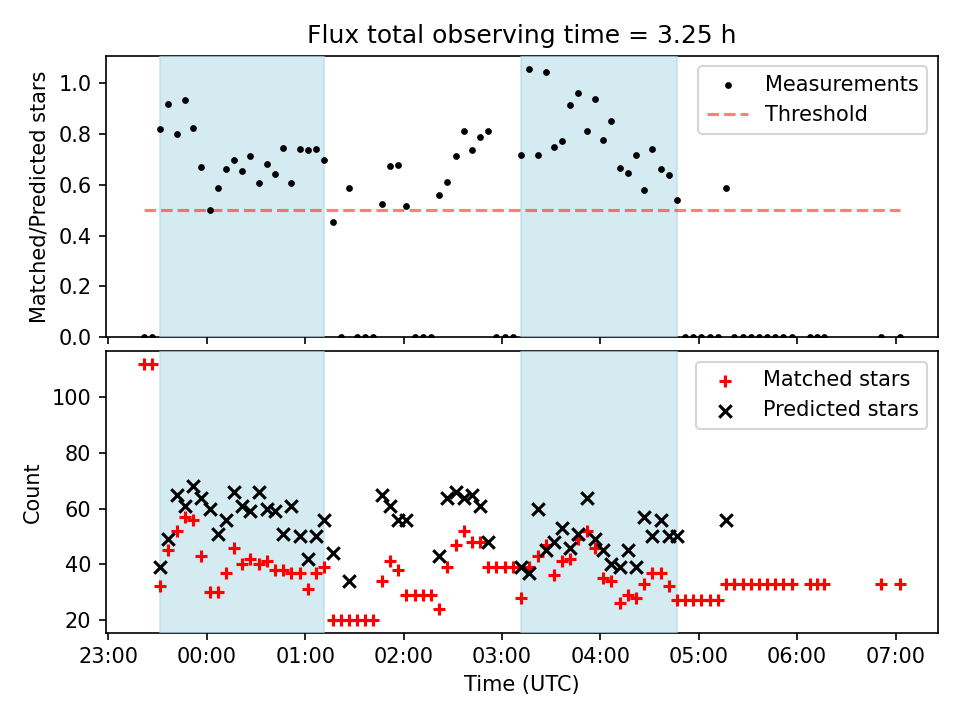 Flux total observing time = 3.25 h

Matched/Predicted stars

1.0
0.8
0.6
0.4
0.2
0.0

Measurements
Threshold

Count

100
80
60
40
20

Matched stars
Predicted stars

23:00
00:00
01:00
02:00
03:00
04:00
05:00
06:00
07:00

Time (UTC)